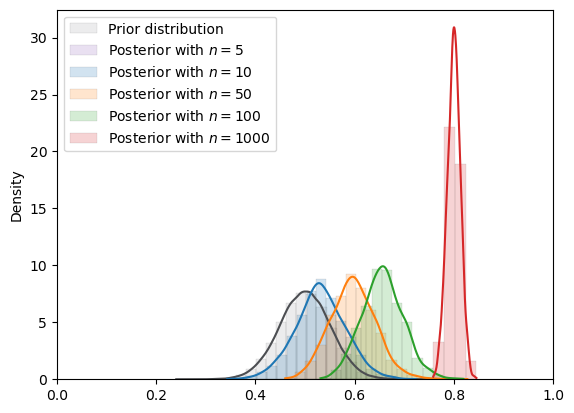 Prior distribution
Posterior with $n = 5$
Posterior with $n = 10$
Posterior with $n = 50$
Posterior with $n = 100$
Posterior with $n = 1000$

Density

30
25
20
15
10
5
0

0.0
0.2
0.4
0.6
0.8
1.0